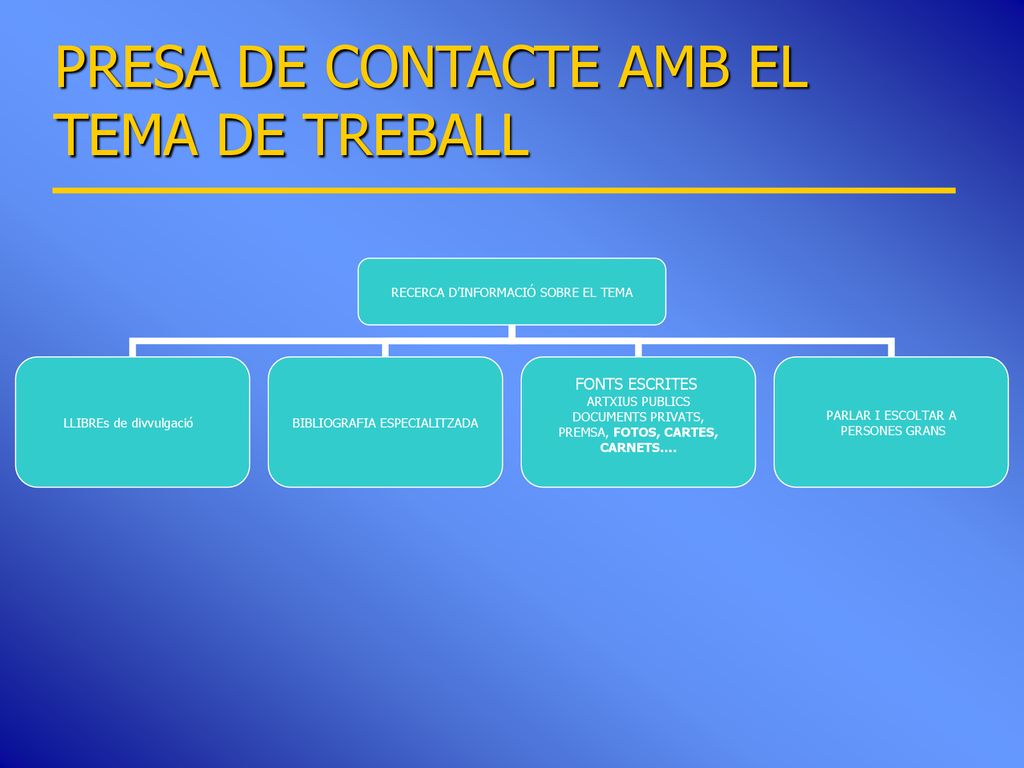 PRESA DE CONTACTE AMB EL TEMA DE TREBALL

RECERCA D'INFORMACIÓ SOBRE EL TEMA

LLIBREs de divvulgació

BIBLIOGRAFIA ESPECIALITZADA

FONTS ESCRITES
ARTXIUS PUBLICS
DOCUMENTS PRIVATS,
PREMSA, FOTOS, CARTES,
CARNETS….

PARLAR I ESCOLTAR A PERSONES GRANS